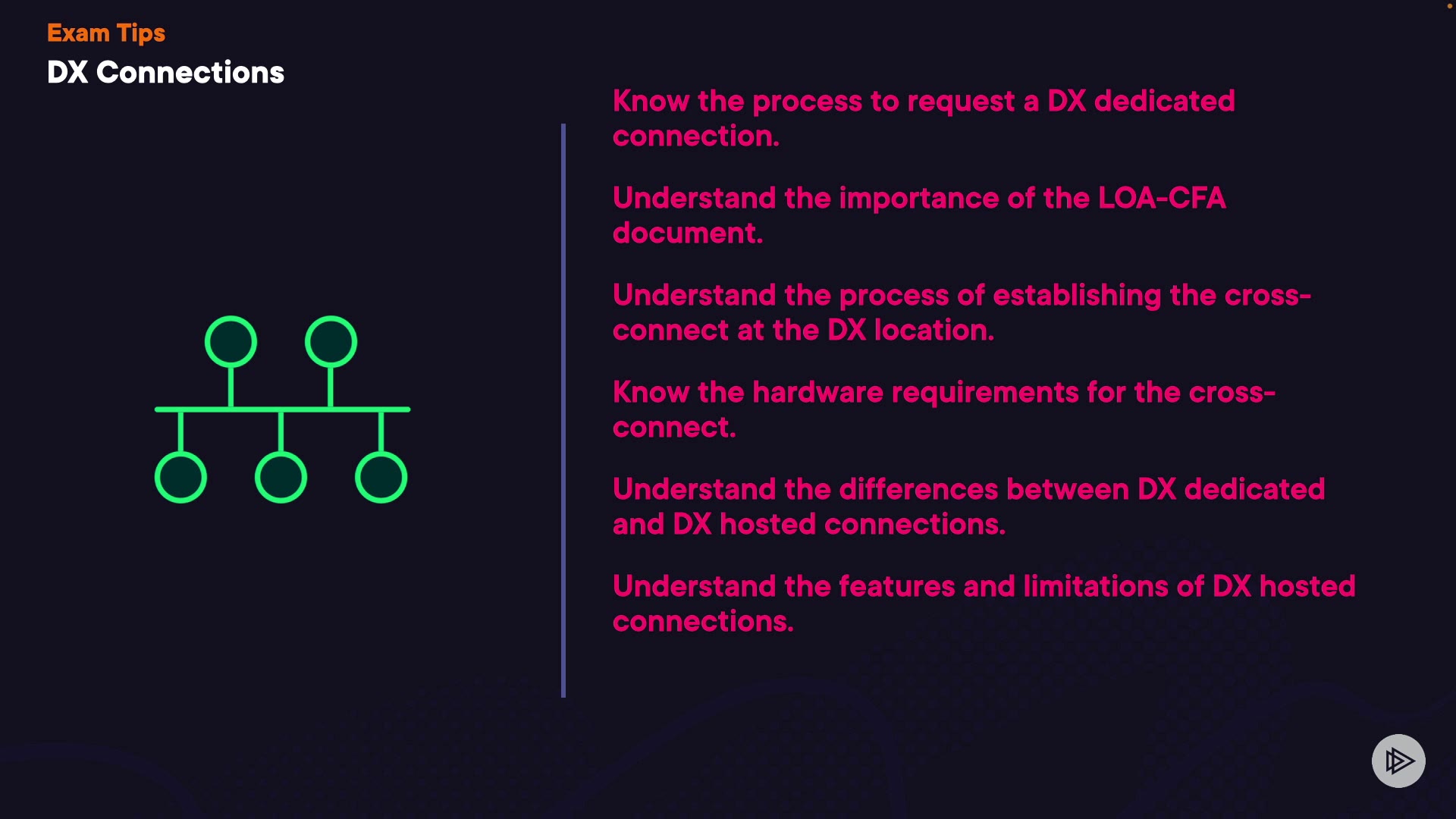 Exam Tips
DX Connections

Know the process to request a DX dedicated connection.

Understand the importance of the LOA-CFA document.

Understand the process of establishing the cross-connect at the DX location.

Know the hardware requirements for the cross-connect.

Understand the differences between DX dedicated and DX hosted connections.

Understand the features and limitations of DX hosted connections.